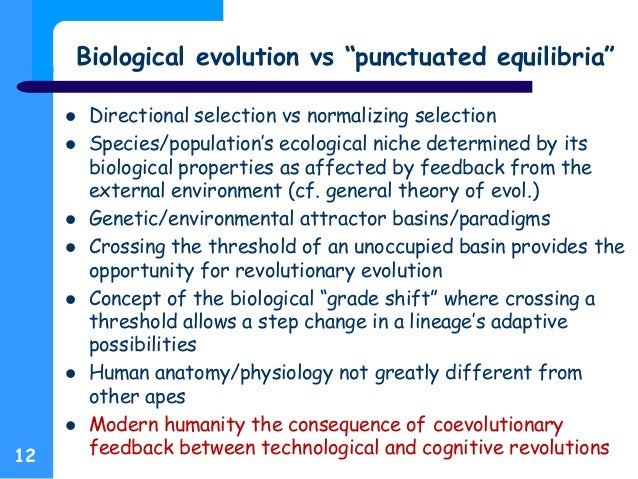 Biological evolution vs “punctuated equilibria”

- Directional selection vs normalizing selection
- Species/population’s ecological niche determined by its biological properties as affected by feedback from the external environment (cf. general theory of evol.)
- Genetic/environmental attractor basins/paradigms
- Crossing the threshold of an unoccupied basin provides the opportunity for revolutionary evolution
- Concept of the biological “grade shift” where crossing a threshold allows a step change in a lineage’s adaptive possibilities
- Human anatomy/physiology not greatly different from other apes
- Modern humanity the consequence of coevolutionary feedback between technological and cognitive revolutions

12